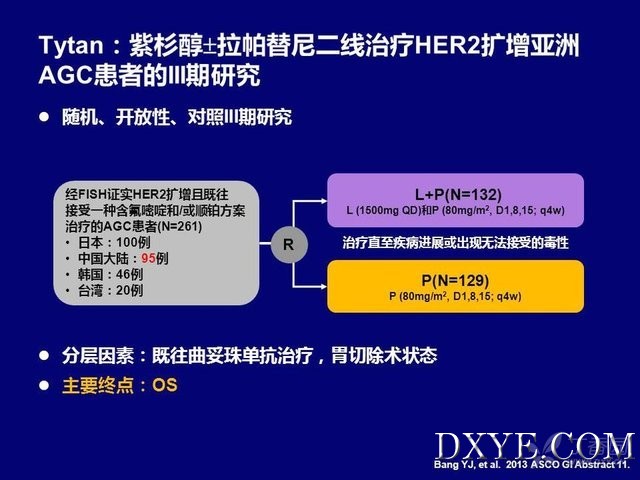 Tytan：紫杉醇±拉帕替尼二线治疗HER2扩增亚洲AGC患者的III期研究

● 随机、开放性、对照III期研究

经FISH证实HER2扩增且既往接受一种含氟嘧啶和/或顺铂方案治疗的AGC患者(N=261)
• 日本：100例
• 中国大陆：95例
• 韩国：46例
• 台湾：20例

R

L+P(N=132)
L (1500mg QD)和P (80mg/m$^2$, D1,8,15; q4w)

治疗直至疾病进展或出现无法接受的毒性

P(N=129)
P (80mg/m$^2$, D1,8,15; q4w)

● 分层因素：既往曲妥珠单抗治疗，胃切除术状态
● 主要终点：OS

DXYE.COM

Bang YJ, et al. 2013 ASCO GI Abstract 11.